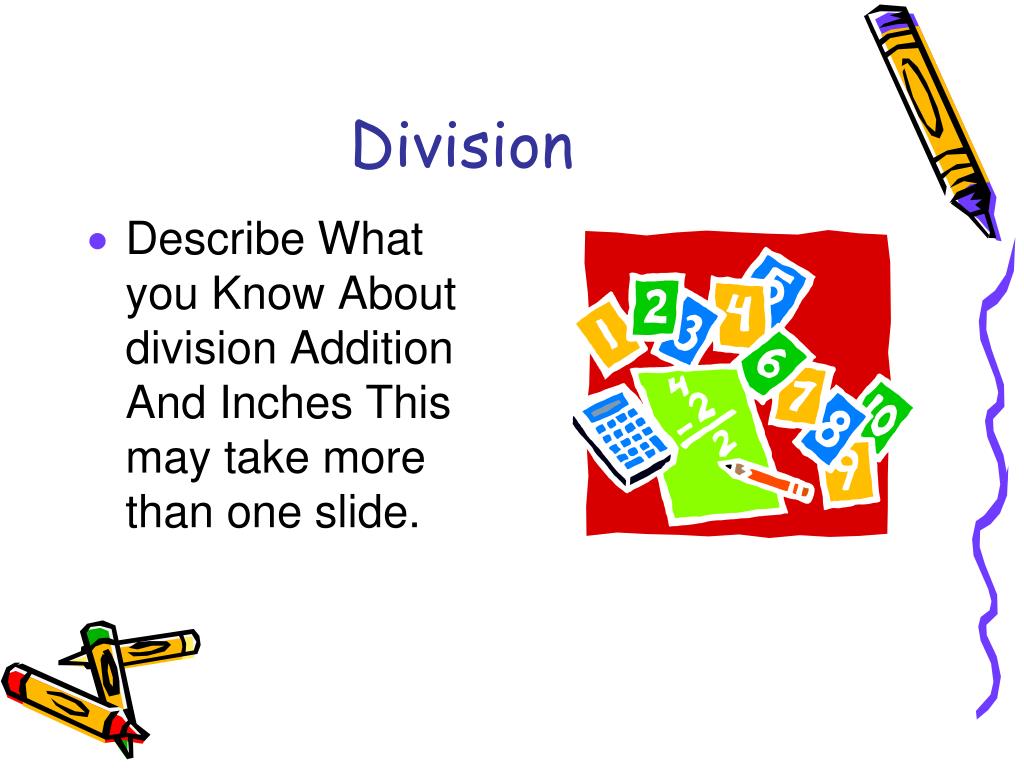 Division

• Describe What you Know About division Addition And Inches This may take more than one slide.

1 2 3 4 5 6 7 8 9 10

4
−2
2